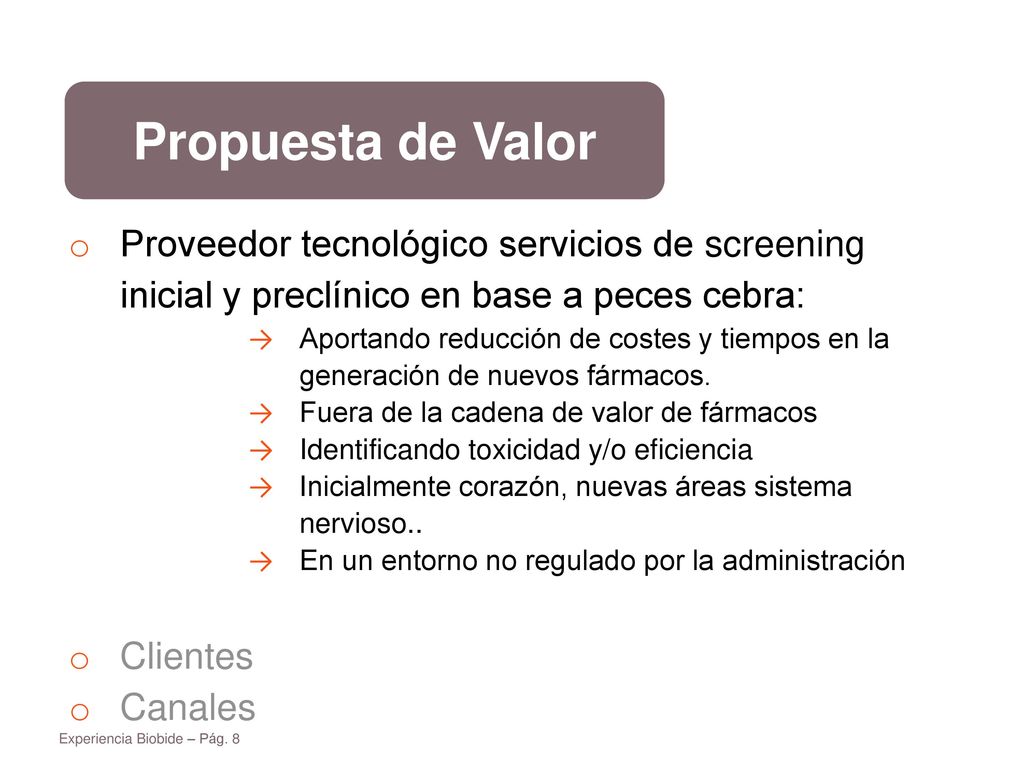 Propuesta de Valor

o Proveedor tecnológico servicios de screening inicial y preclínico en base a peces cebra:

→ Aportando reducción de costes y tiempos en la generación de nuevos fármacos.
→ Fuera de la cadena de valor de fármacos
→ Identificando toxicidad y/o eficiencia
→ Inicialmente corazón, nuevas áreas sistema nervioso..
→ En un entorno no regulado por la administración

o Clientes
o Canales

Experiencia Biobide – Pág. 8